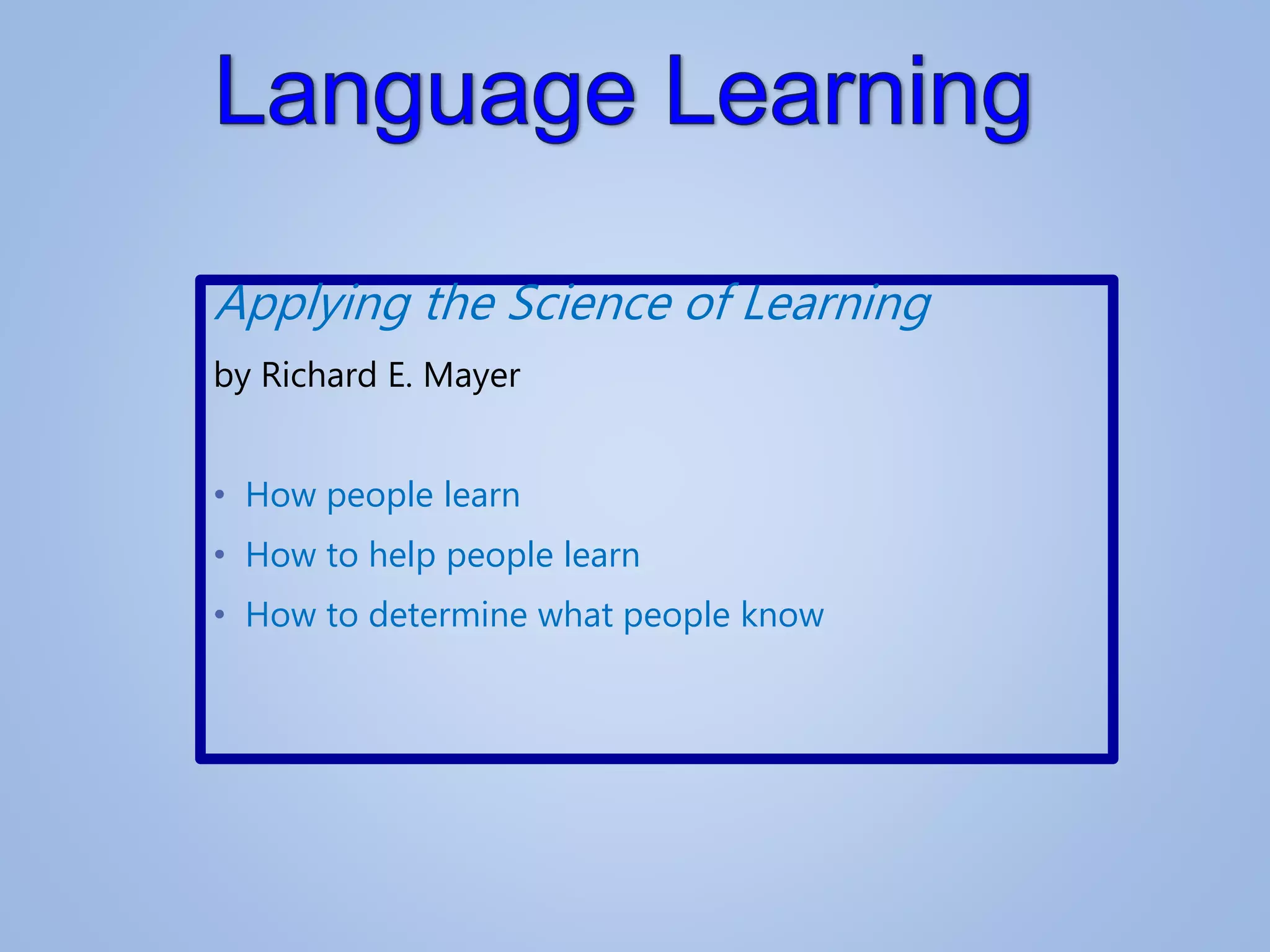 Language Learning

Applying the Science of Learning

by Richard E. Mayer

• How people learn
• How to help people learn
• How to determine what people know